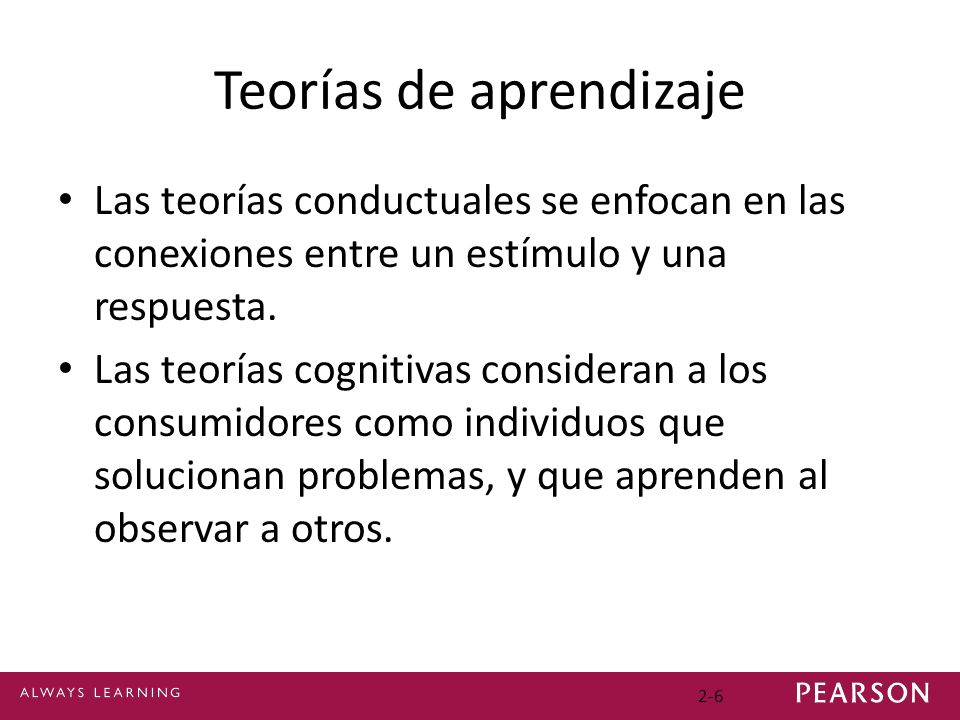 Teorías de aprendizaje

• Las teorías conductuales se enfocan en las conexiones entre un estímulo y una respuesta.

• Las teorías cognitivas consideran a los consumidores como individuos que solucionan problemas, y que aprenden al observar a otros.

ALWAYS LEARNING

2-6

PEARSON